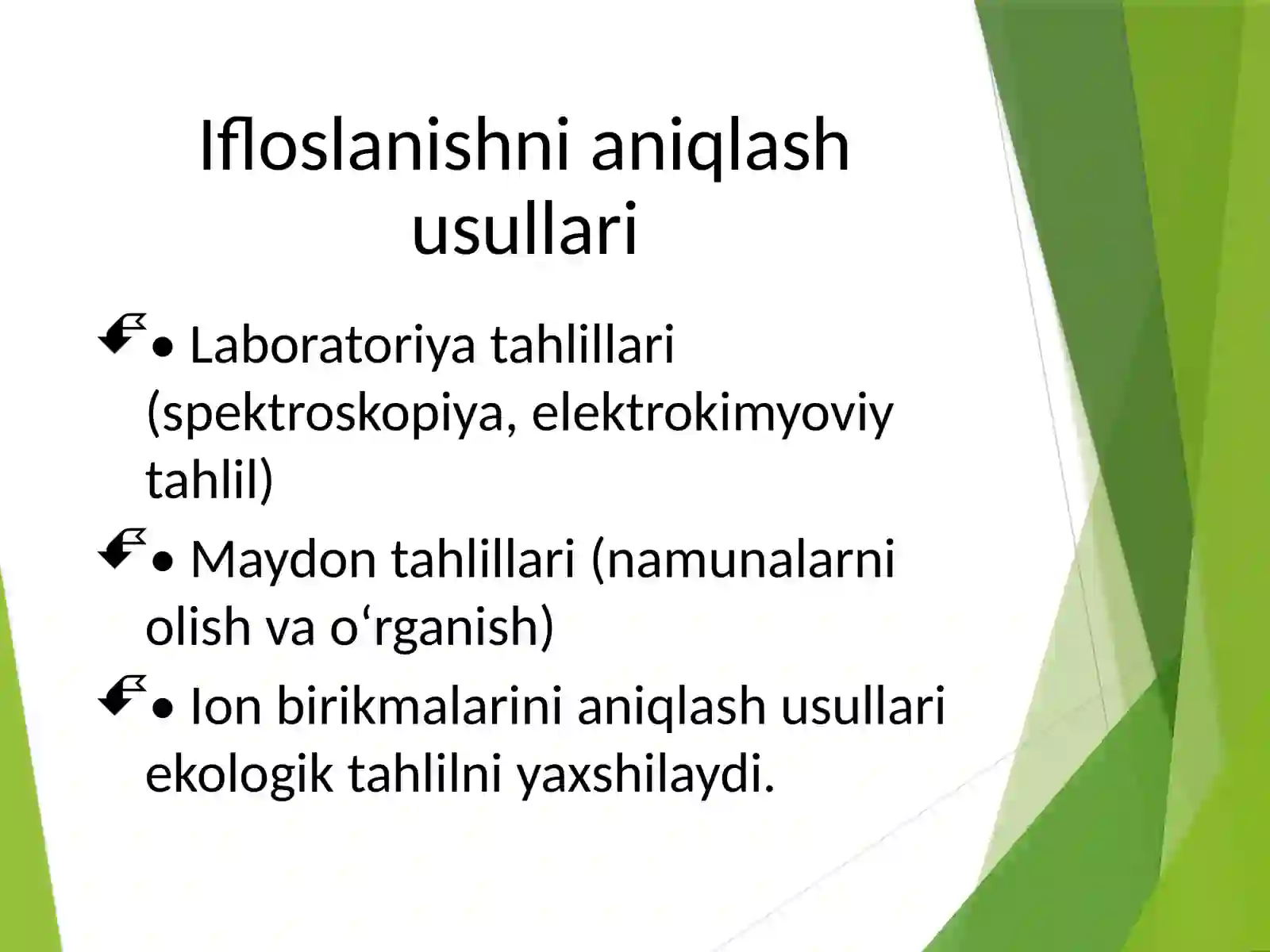 Ifloslanishni aniqlash usullari

• Laboratoriya tahlillari (spektroskopiya, elektrokimyoviy tahlil)

• Maydon tahlillari (namunalarni olish va o‘rganish)

• Ion birikmalarini aniqlash usullari ekologik tahlilni yaxshilaydi.